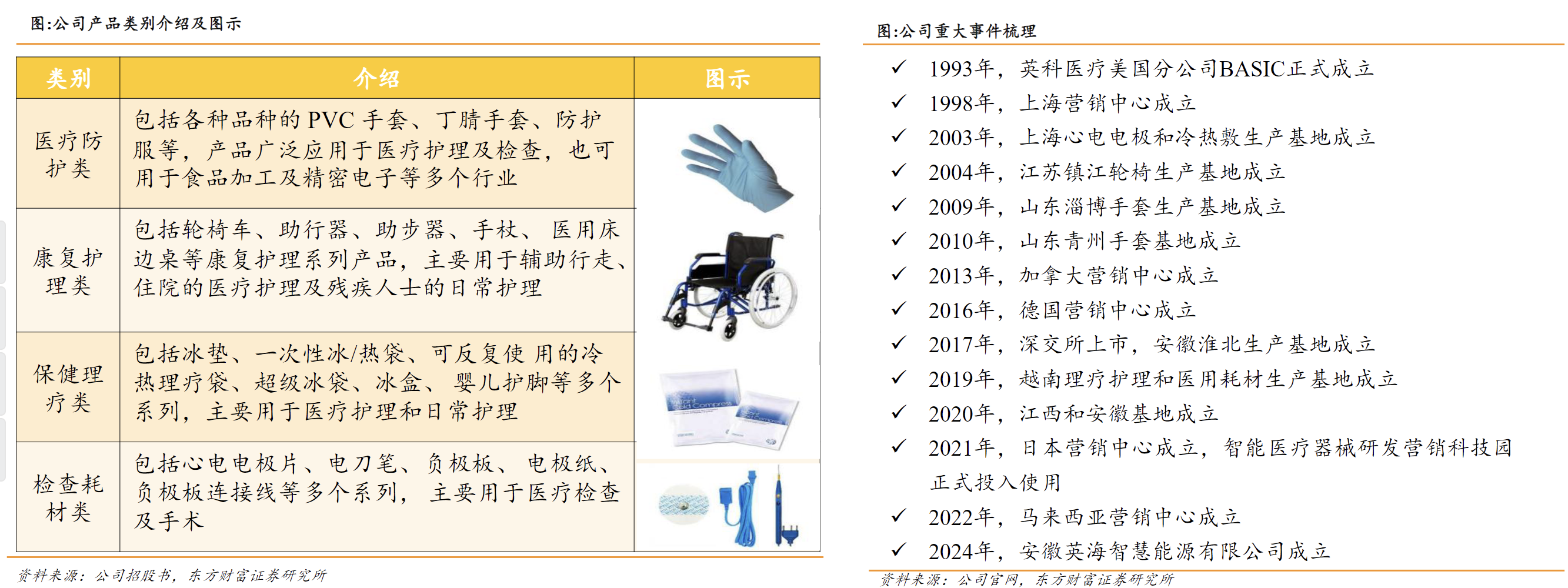 图:公司产品类别介绍及图示

| 类别 | 介绍 | 图示 |
|---|---|---|
| 医疗防护类 | 包括各种品种的 PVC 手套、丁腈手套、防护服等，产品广泛应用于医疗护理及检查，也可用于食品加工及精密电子等多个行业 | |
| 康复护理类 | 包括轮椅车、助行器、助步器、手杖、 医用床边桌等康复护理系列产品，主要用于辅助行走、住院的医疗护理及残疾人士的日常护理 | |
| 保健理疗类 | 包括冰垫、一次性冰/热袋、可反复使 用的冷热理疗袋、超级冰袋、冰盒、 婴儿护脚等多个系列，主要用于医疗护理和日常护理 | Instant Cold Compress |
| 检查耗材类 | 包括心电电极片、电刀笔、负极板、 电极纸、负极板连接线等多个系列， 主要用于医疗检查及手术 | |

资料来源：公司招股书，东方财富证券研究所

图:公司重大事件梳理

✓ 1993年，英科医疗美国分公司BASIC正式成立
✓ 1998年，上海营销中心成立
✓ 2003年，上海心电电极和冷热敷生产基地成立
✓ 2004年，江苏镇江轮椅生产基地成立
✓ 2009年，山东淄博手套生产基地成立
✓ 2010年，山东青州手套基地成立
✓ 2013年，加拿大营销中心成立
✓ 2016年，德国营销中心成立
✓ 2017年，深交所上市，安徽淮北生产基地成立
✓ 2019年，越南理疗护理和医用耗材生产基地成立
✓ 2020年，江西和安徽基地成立
✓ 2021年，日本营销中心成立，智能医疗器械研发营销科技园正式投入使用
✓ 2022年，马来西亚营销中心成立
✓ 2024年，安徽英海智慧能源有限公司成立

资料来源：公司官网，东方财富证券研究所